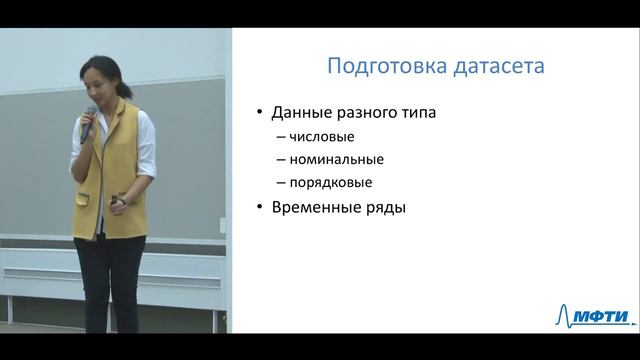 Подготовка датасета

• Данные разного типа
– числовые
– номинальные
– порядковые
• Временные ряды

МФТИ